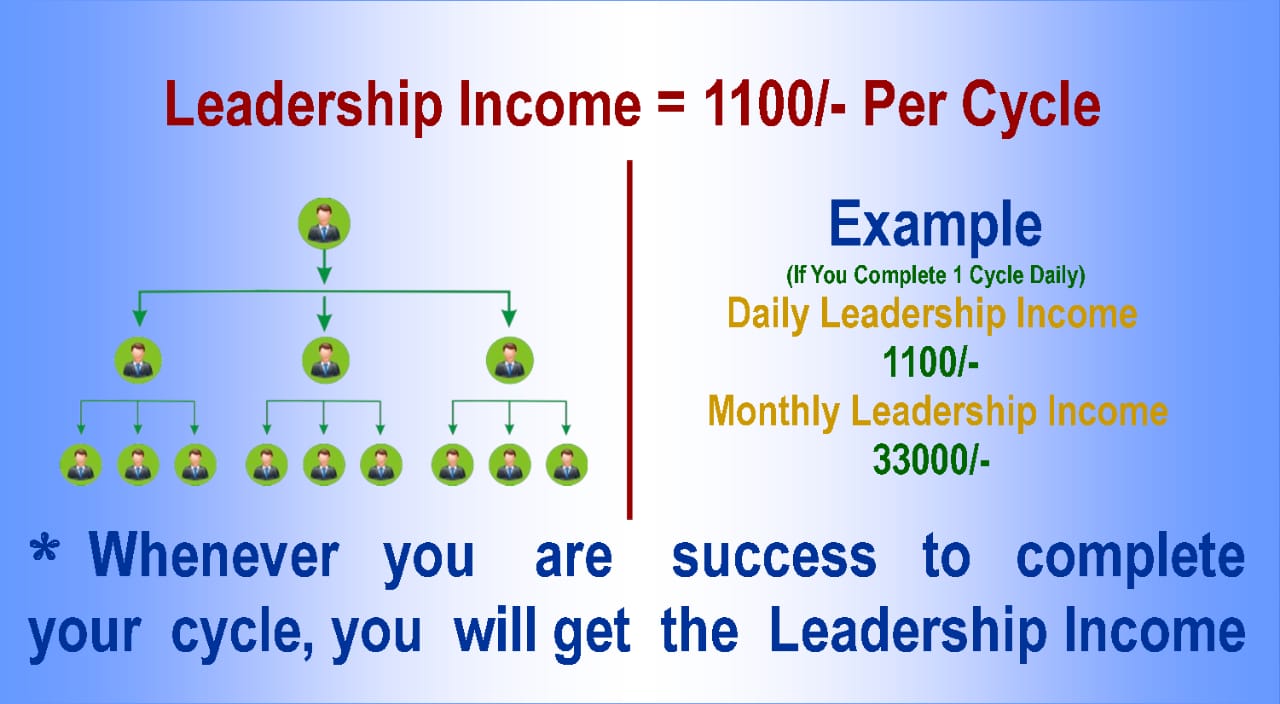 Leadership Income = 1100/- Per Cycle

Example
(If You Complete 1 Cycle Daily)
Daily Leadership Income
1100/-
Monthly Leadership Income
33000/-

* Whenever you are success to complete your cycle, you will get the Leadership Income